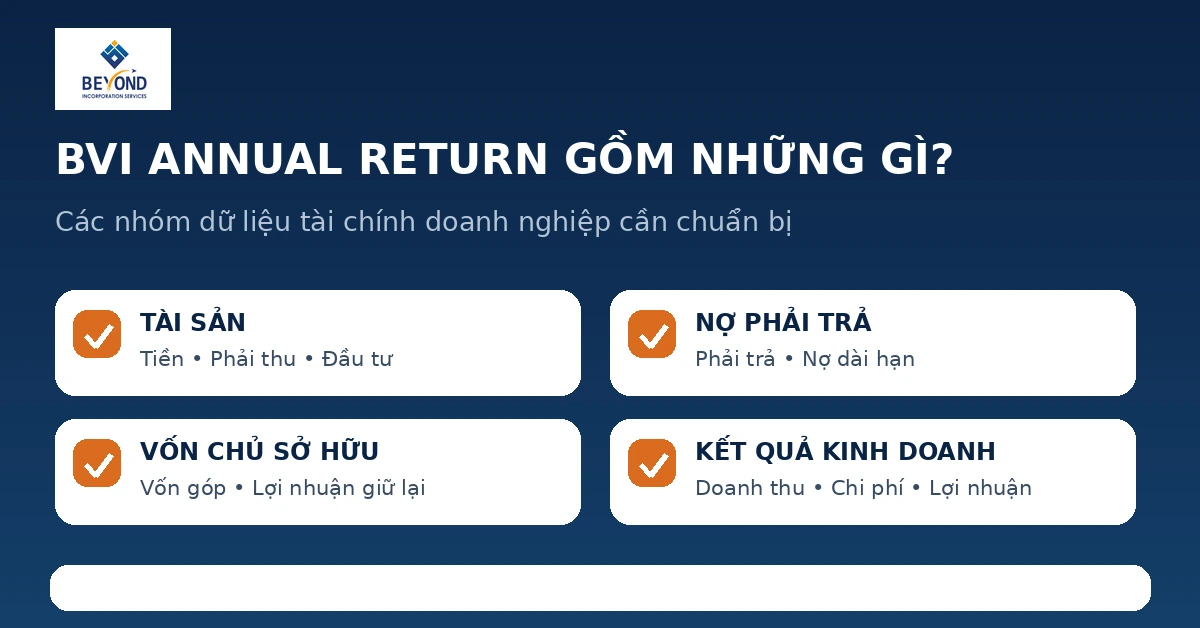 BEYOND
INCORPORATION SERVICES

BVI ANNUAL RETURN GỒM NHỮNG GÌ?

Các nhóm dữ liệu tài chính doanh nghiệp cần chuẩn bị

TÀI SẢN
Tiền • Phải thu • Đầu tư

NỢ PHẢI TRẢ
Phải trả • Nợ dài hạn

VỐN CHỦ SỞ HỮU
Vốn góp • Lợi nhuận giữ lại

KẾT QUẢ KINH DOANH
Doanh thu • Chi phí • Lợi nhuận